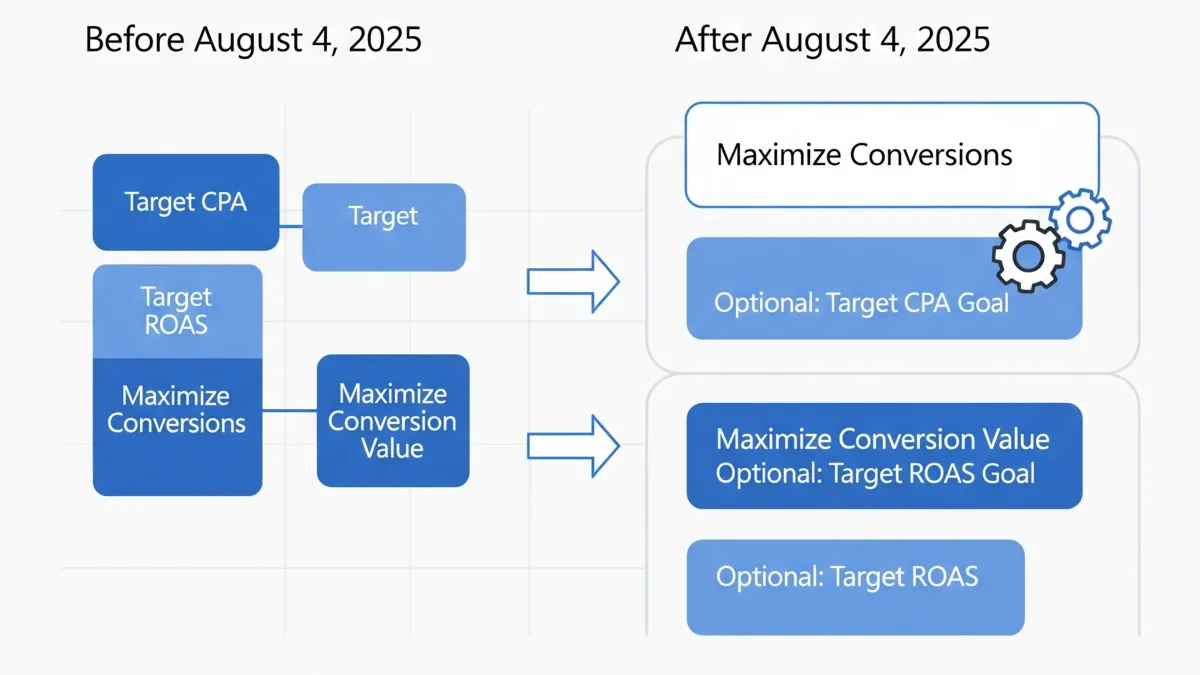 Before August 4, 2025

Target CPA

Target

Target ROAS

Maximize Conversions

Maximize Conversion Value

After August 4, 2025

Maximize Conversions

Optional: Target CPA Goal

Maximize Conversion Value
Optional: Target ROAS Goal

Optional: Target ROAS